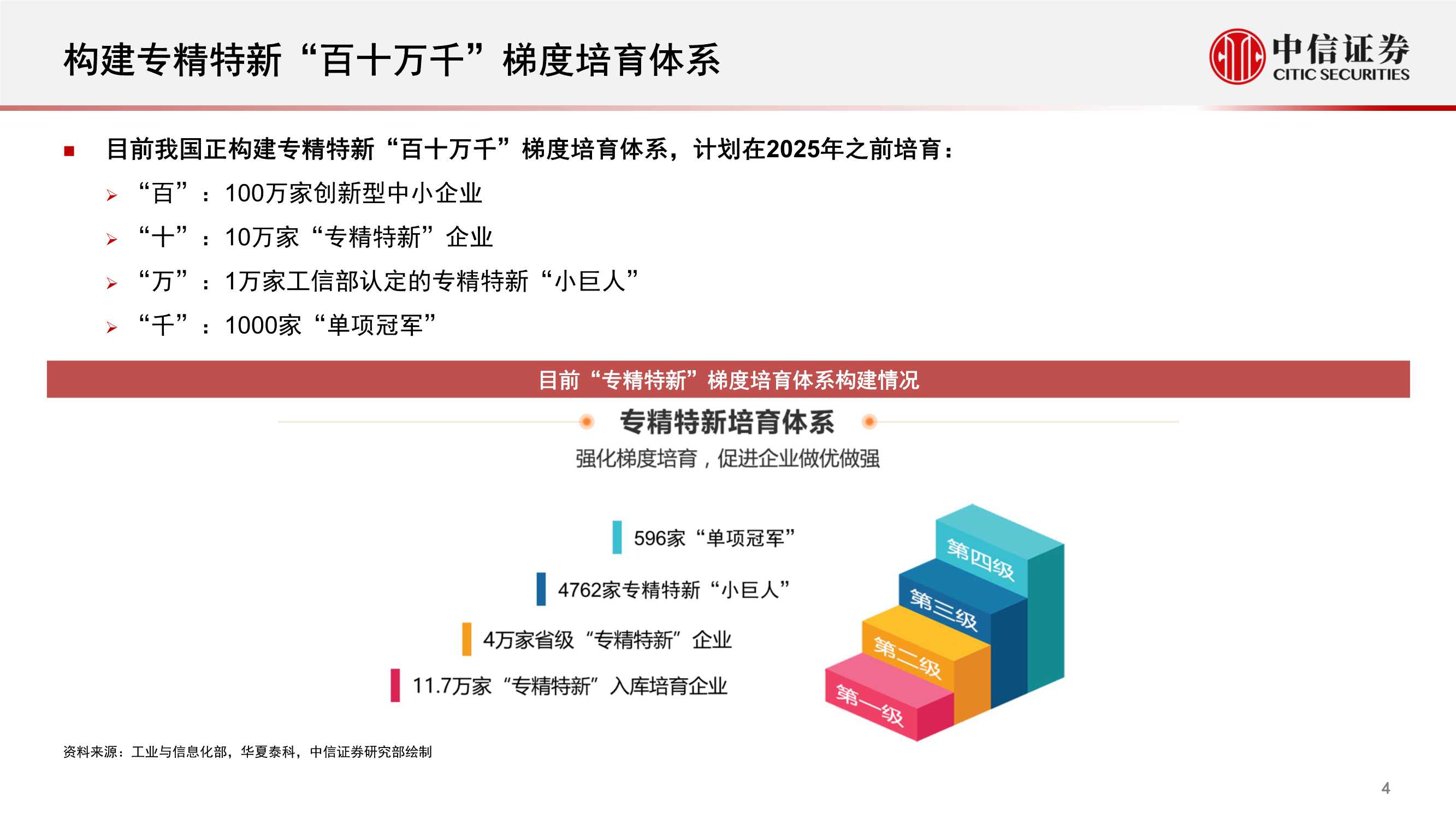 构建专精特新“百十万千”梯度培育体系

中信证券
CITIC SECURITIES

目前我国正构建专精特新“百十万千”梯度培育体系，计划在2025年之前培育：

“百”：100万家创新型中小企业

“十”：10万家“专精特新”企业

“万”：1万家工信部认定的专精特新“小巨人”

“千”：1000家“单项冠军”

目前“专精特新”梯度培育体系构建情况

专精特新培育体系

强化梯度培育，促进企业做优做强

596家“单项冠军”

4762家专精特新“小巨人”

4万家省级“专精特新”企业

11.7万家“专精特新”入库培育企业

第四级

第三级

第二级

第一级

资料来源：工业与信息化部，华夏泰科，中信证券研究部绘制

4